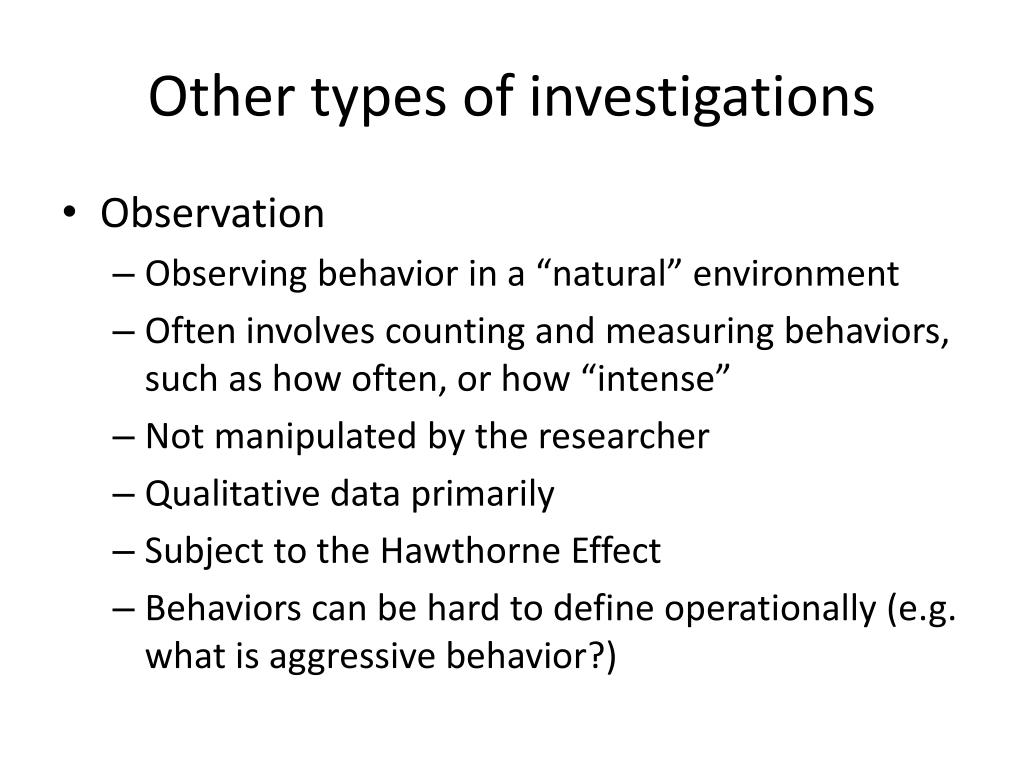 Other types of investigations

• Observation
– Observing behavior in a “natural” environment
– Often involves counting and measuring behaviors, such as how often, or how “intense”
– Not manipulated by the researcher
– Qualitative data primarily
– Subject to the Hawthorne Effect
– Behaviors can be hard to define operationally (e.g. what is aggressive behavior?)